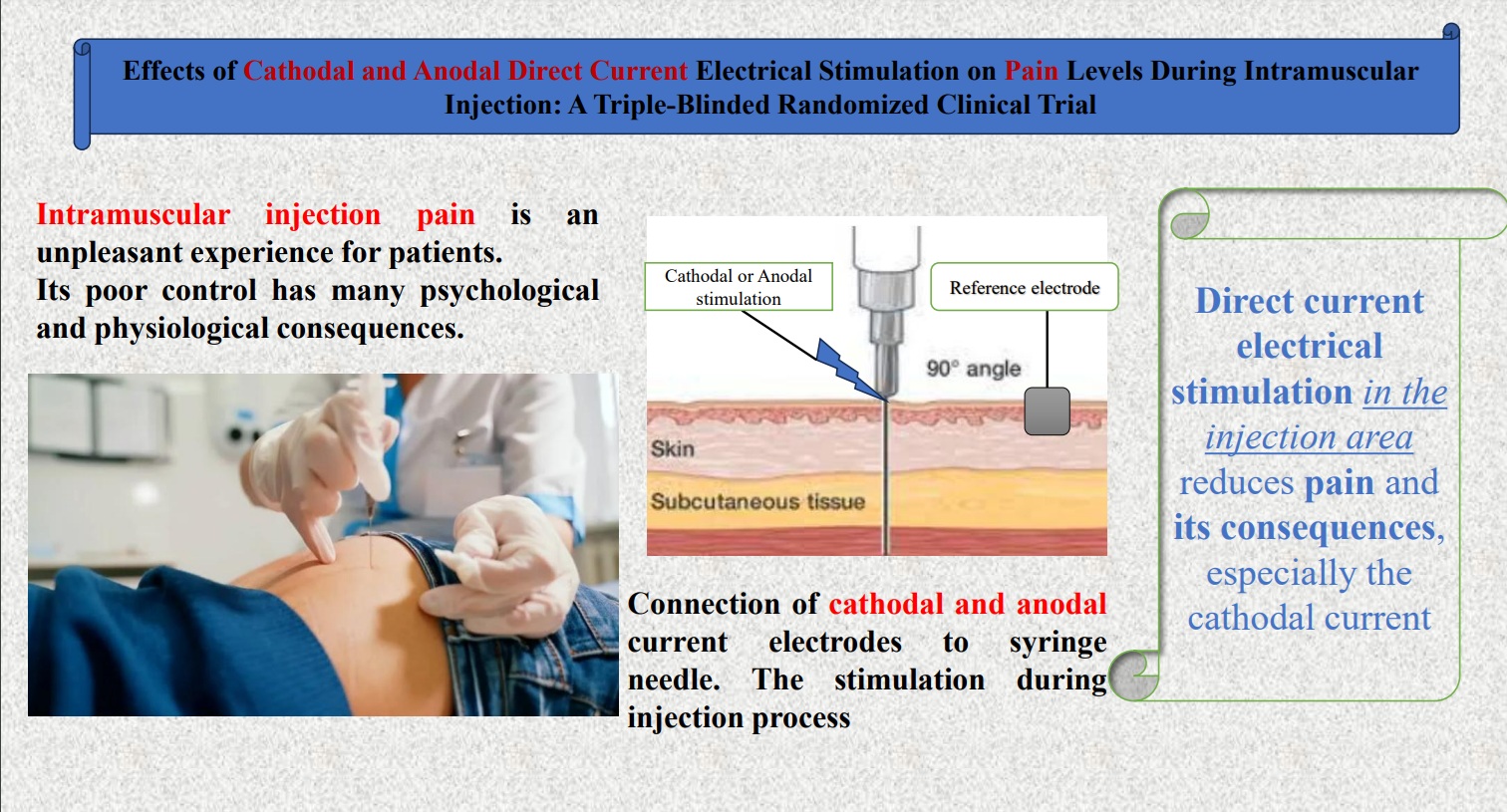 Effects of Cathodal and Anodal Direct Current Electrical Stimulation on Pain Levels During Intramuscular Injection: A Triple-Blinded Randomized Clinical Trial

Intramuscular injection pain is an unpleasant experience for patients.
Its poor control has many psychological and physiological consequences.

Cathodal or Anodal stimulation

Reference electrode

90° angle

Skin

Subcutaneous tissue

Connection of cathodal and anodal current electrodes to syringe needle. The stimulation during injection process

Direct current electrical stimulation in the injection area reduces pain and its consequences, especially the cathodal current